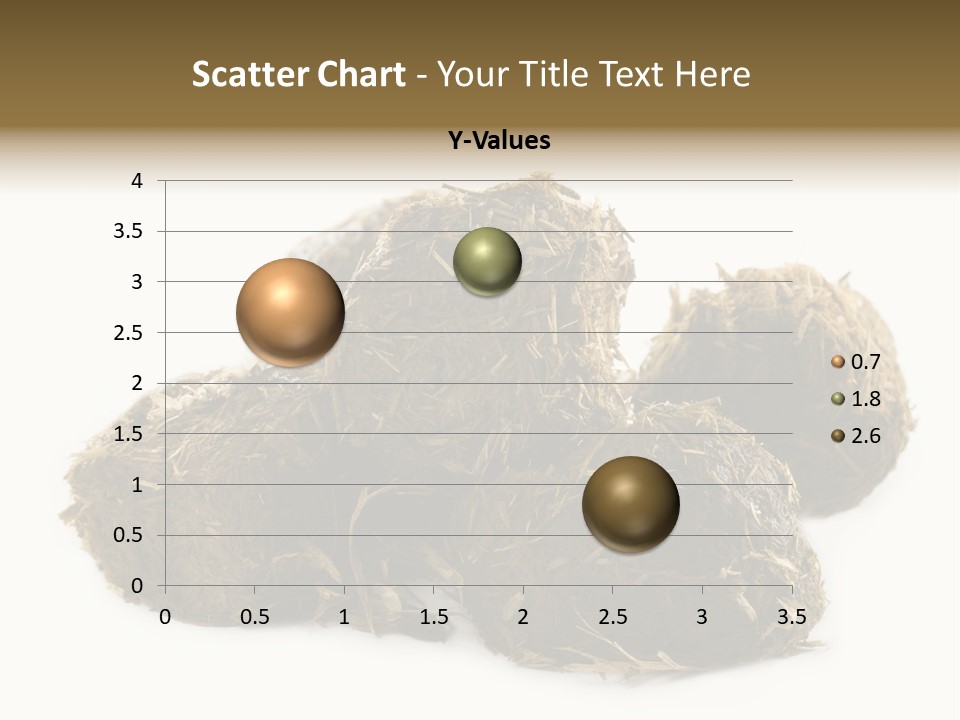 Scatter Chart - Your Title Text Here

Y-Values

4
3.5
3
2.5
2
1.5
1
0.5
0

0 0.5 1 1.5 2 2.5 3 3.5

0.7
1.8
2.6